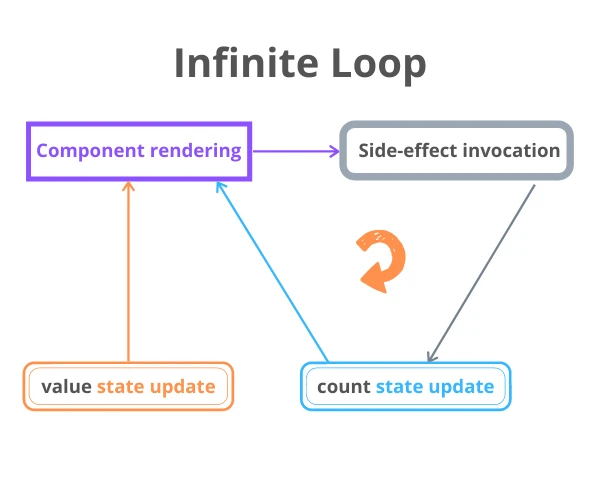 Infinite Loop

Component rendering

Side-effect invocation

value state update

count state update